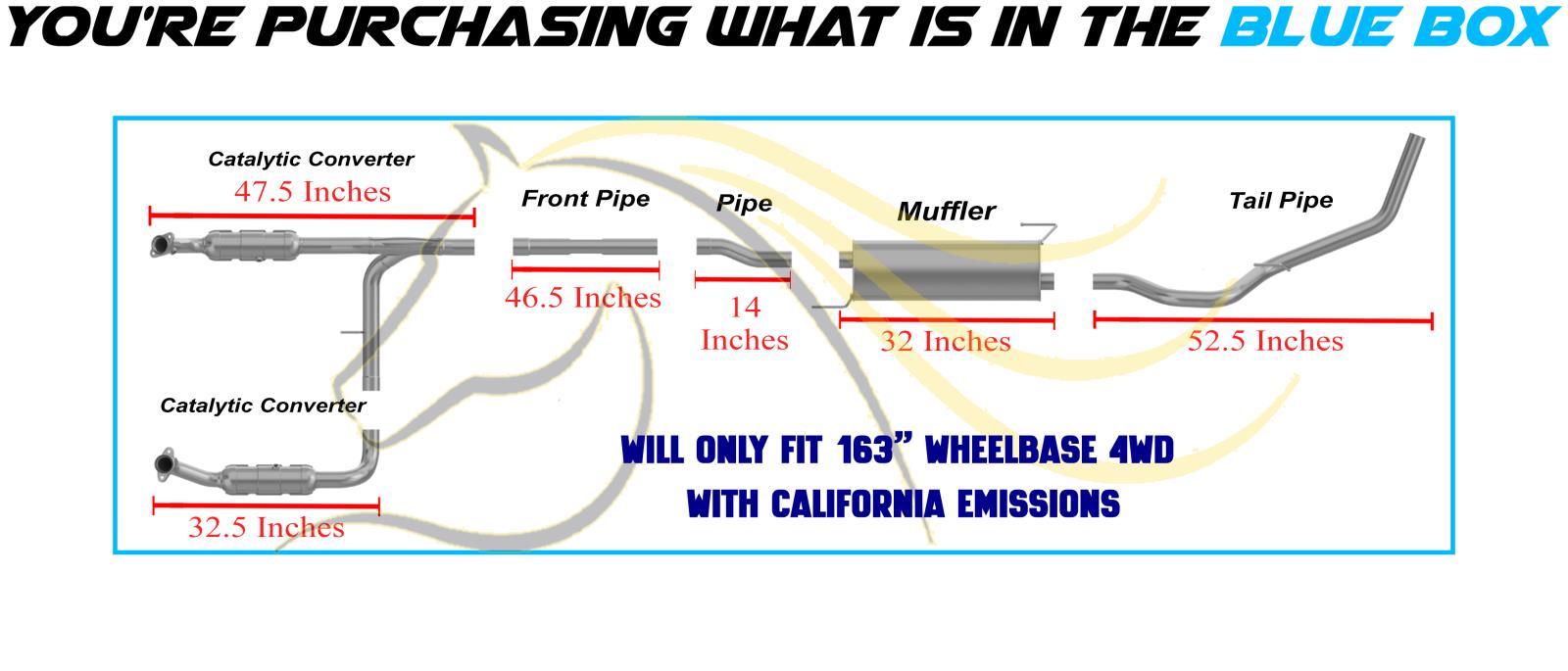 YOU'RE PURCHASING WHAT IS IN THE BLUE BOX

Catalytic Converter
47.5 Inches

Front Pipe
46.5 Inches

Pipe
14 Inches

Muffler
32 Inches

Tail Pipe
52.5 Inches

Catalytic Converter
32.5 Inches

WILL ONLY FIT 163" WHEELBASE 4WD
WITH CALIFORNIA EMISSIONS